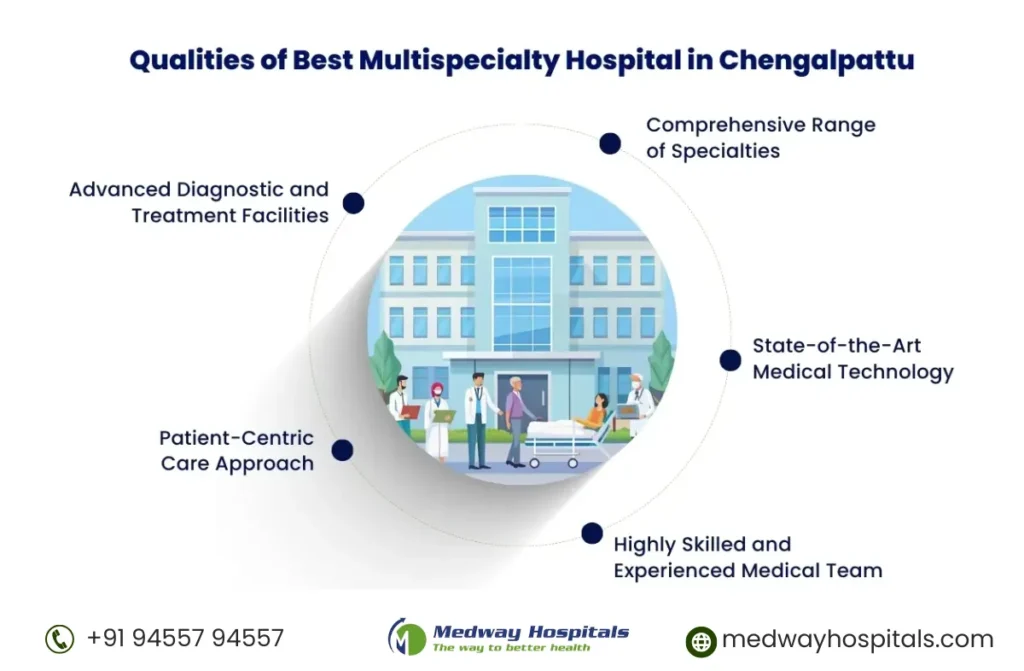 Qualities of Best Multispecialty Hospital in Chengalpattu

Comprehensive Range of Specialties

Advanced Diagnostic and Treatment Facilities

State-of-the-Art Medical Technology

Patient-Centric Care Approach

Highly Skilled and Experienced Medical Team

+91 94557 94557

Medway Hospitals
The way to better health

medwayhospitals.com